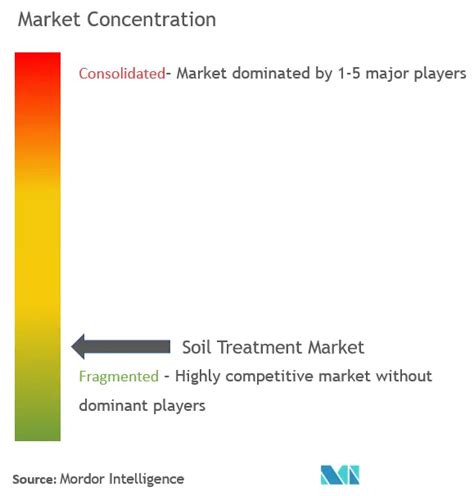 Market Concentration

Consolidated- Market dominated by 1-5 major players

Soil Treatment Market

Fragmented - Highly competitive market without dominant players

Source: Mordor Intelligence